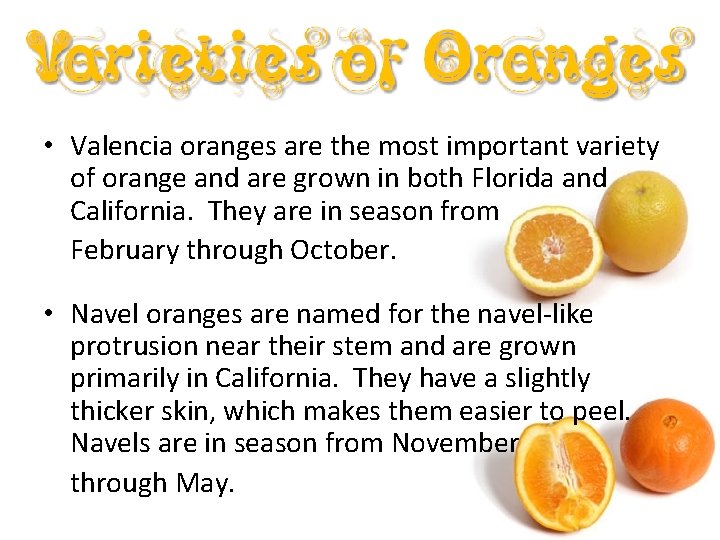 Varieties of Oranges

• Valencia oranges are the most important variety of orange and are grown in both Florida and California. They are in season from February through October.

• Navel oranges are named for the navel-like protrusion near their stem and are grown primarily in California. They have a slightly thicker skin, which makes them easier to peel. Navels are in season from November through May.